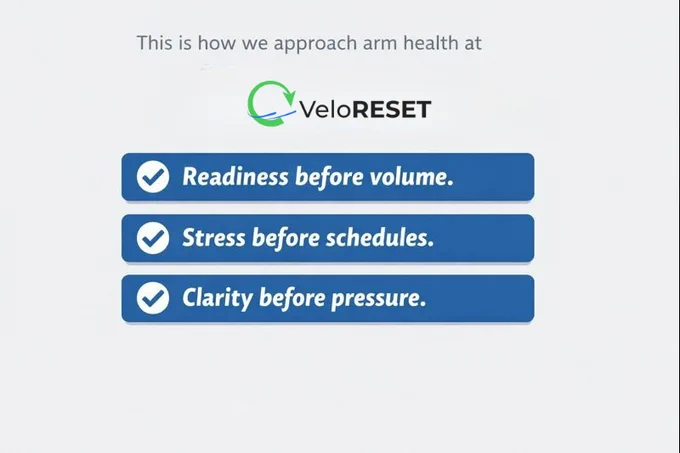 This is how we approach arm health at

VeloRESET

Readiness before volume.

Stress before schedules.

Clarity before pressure.